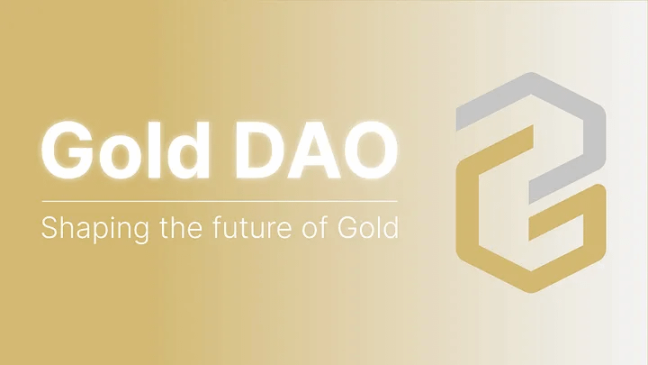 Gold DAO

Shaping the future of Gold